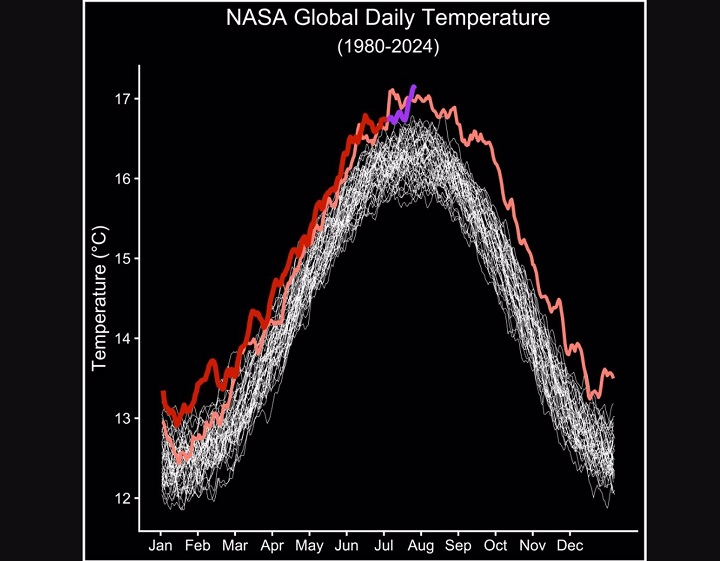 NASA Global Daily Temperature
(1980-2024)

Temperature (°C)

17
16
15
14
13
12

Jan Feb Mar Apr May Jun Jul Aug Sep Oct Nov Dec